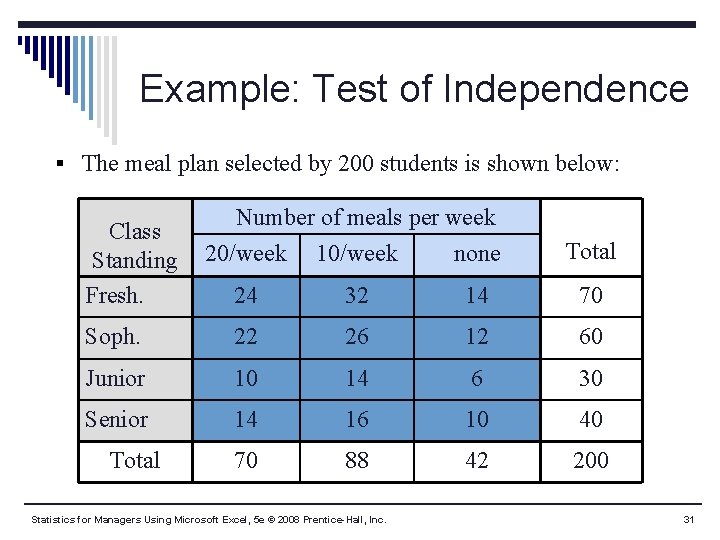 Example: Test of Independence

▪ The meal plan selected by 200 students is shown below:

| Class Standing | Number of meals per week | | | Total |
|---|---|---|---|---|
| | 20/week | 10/week | none | |
| Fresh. | 24 | 32 | 14 | 70 |
| Soph. | 22 | 26 | 12 | 60 |
| Junior | 10 | 14 | 6 | 30 |
| Senior | 14 | 16 | 10 | 40 |
| Total | 70 | 88 | 42 | 200 |

Statistics for Managers Using Microsoft Excel, 5e © 2008 Prentice-Hall, Inc.

31